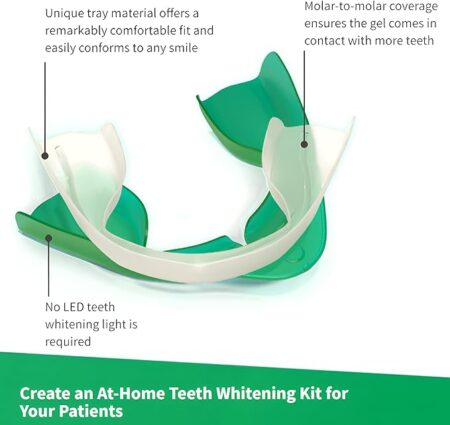 Unique tray material offers a remarkably comfortable fit and easily conforms to any smile

Molar-to-molar coverage ensures the gel comes in contact with more teeth

No LED teeth whitening light is required

Create an At-Home Teeth Whitening Kit for Your Patients